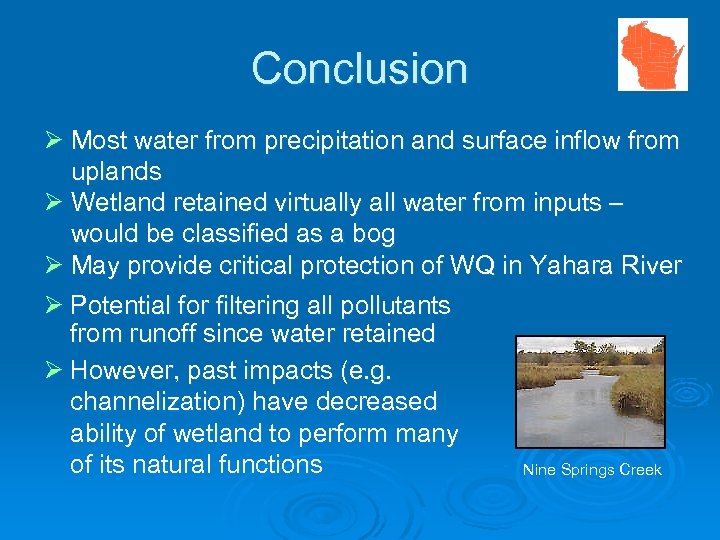 Conclusion

➢ Most water from precipitation and surface inflow from uplands

➢ Wetland retained virtually all water from inputs – would be classified as a bog

➢ May provide critical protection of WQ in Yahara River

➢ Potential for filtering all pollutants from runoff since water retained

➢ However, past impacts (e.g. channelization) have decreased ability of wetland to perform many of its natural functions

Nine Springs Creek